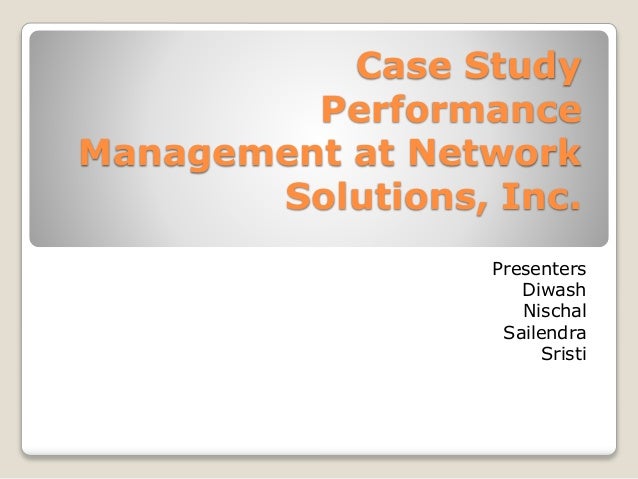 Case Study
Performance
Management at Network
Solutions, Inc.

Presenters
Diwash
Nischal
Sailendra
Sristi